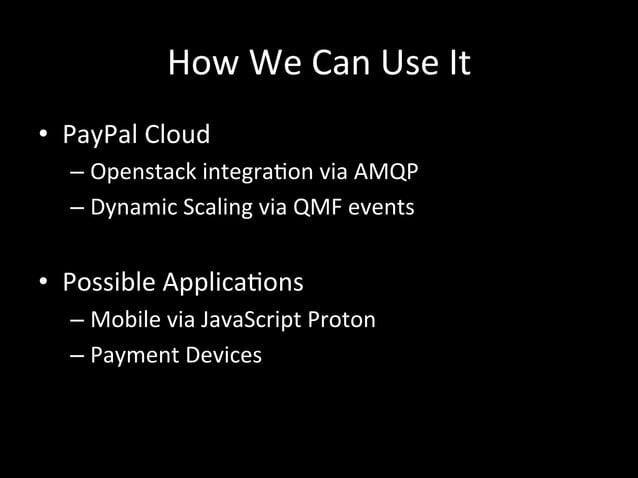 How We Can Use It

• PayPal Cloud
– Openstack integration via AMQP
– Dynamic Scaling via QMF events

• Possible Applications
– Mobile via JavaScript Proton
– Payment Devices